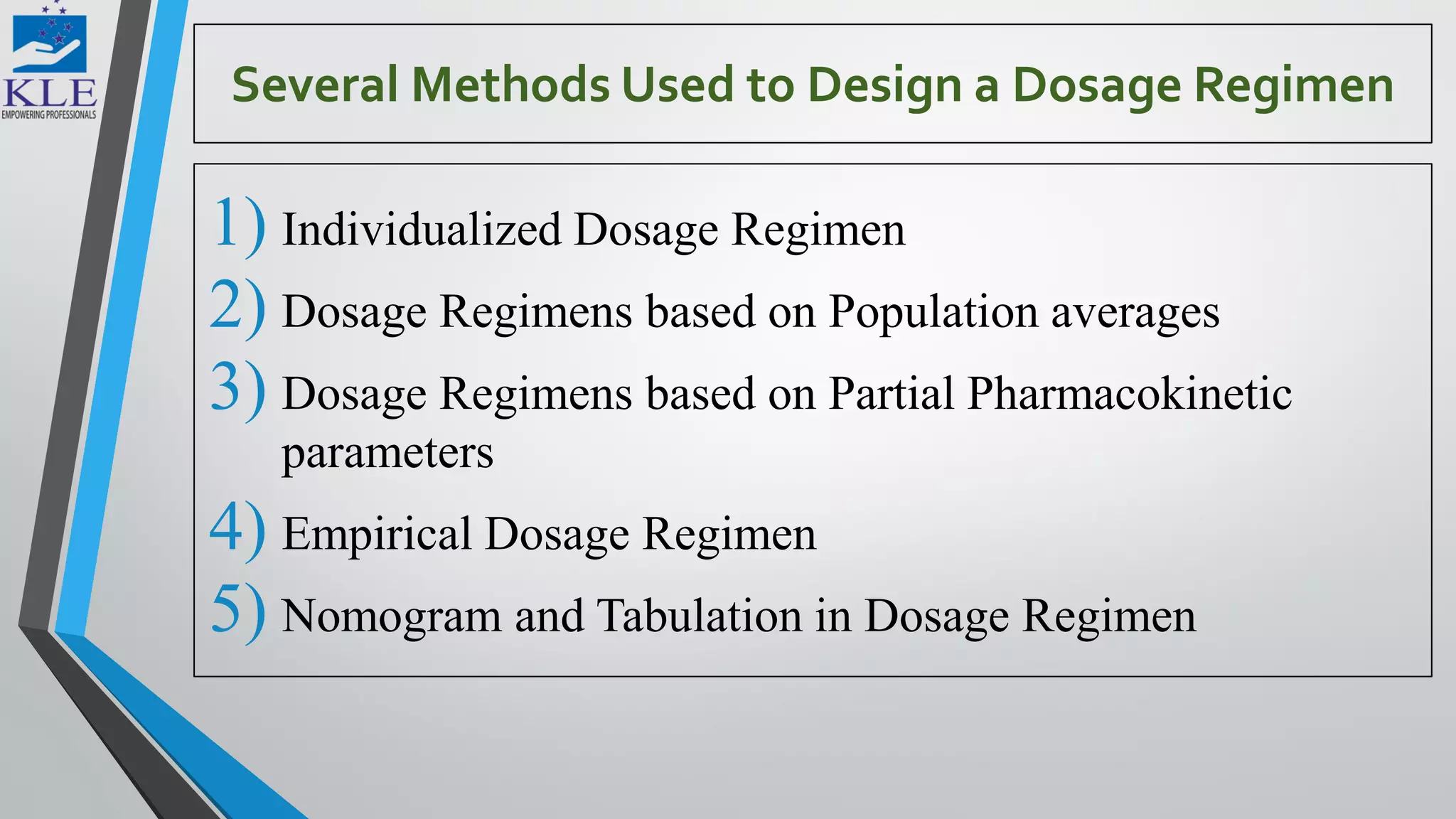 KLE
EMPOWERING PROFESSIONALS

Several Methods Used to Design a Dosage Regimen

1) Individualized Dosage Regimen
2) Dosage Regimens based on Population averages
3) Dosage Regimens based on Partial Pharmacokinetic parameters
4) Empirical Dosage Regimen
5) Nomogram and Tabulation in Dosage Regimen